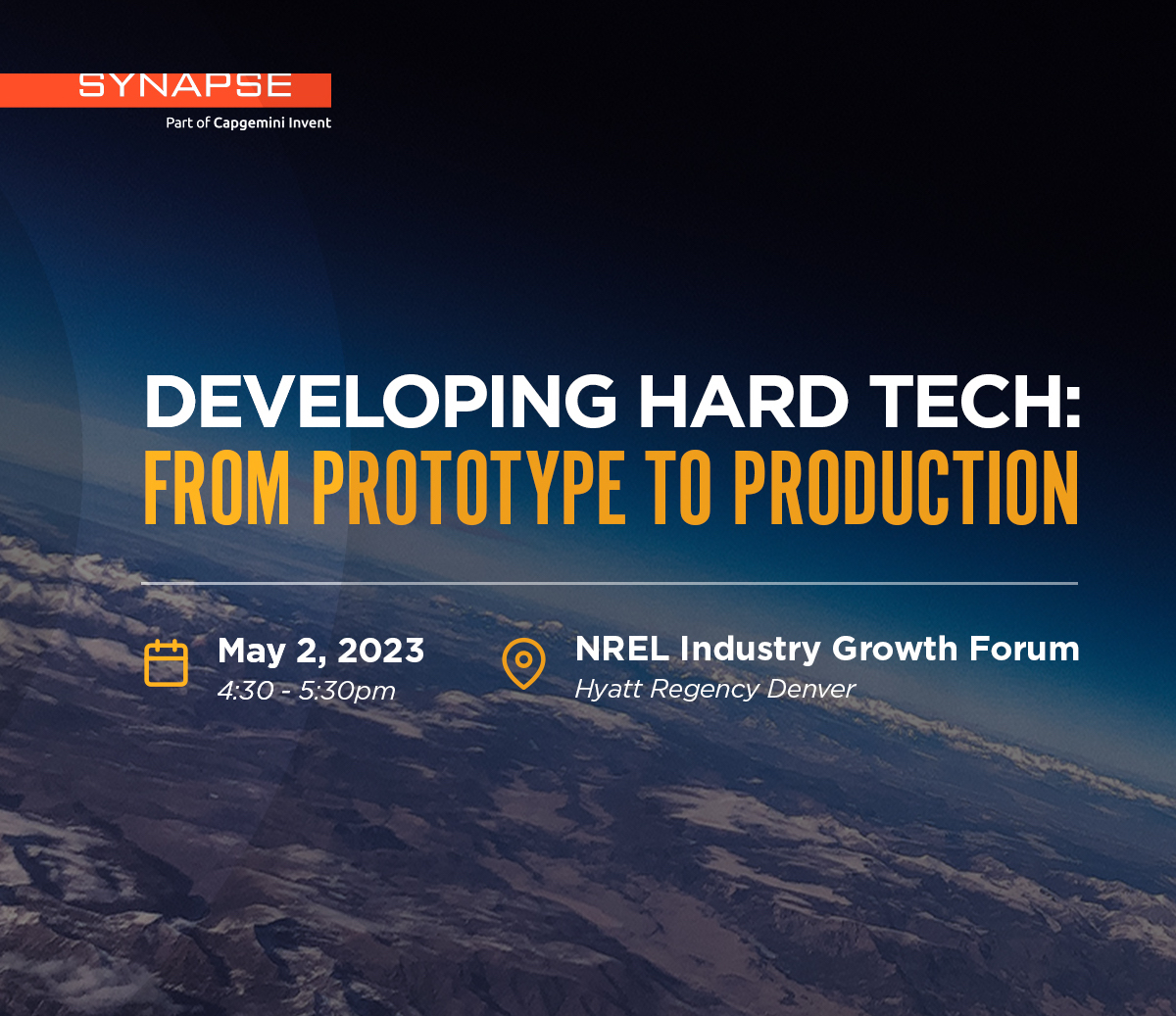 SYNAPSE
Part of Capgemini Invent

DEVELOPING HARD TECH:
FROM PROTOTYPE TO PRODUCTION

May 2, 2023
4:30 - 5:30pm

NREL Industry Growth Forum
Hyatt Regency Denver